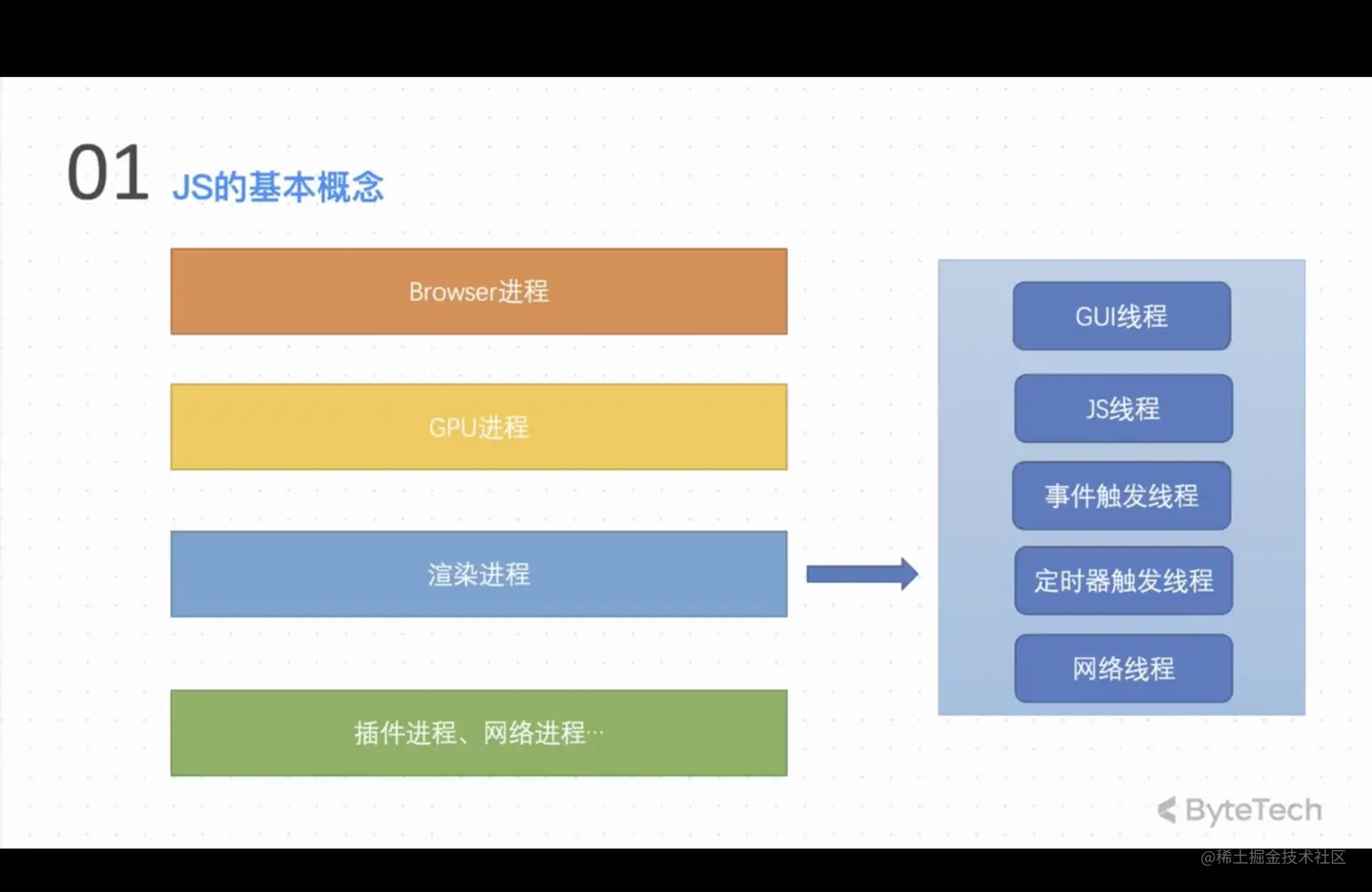 01 JS的基本概念

Browser进程

GPU进程

渲染进程

插件进程、网络进程···

GUI线程

JS线程

事件触发线程

定时器触发线程

网络线程

ByteTech

@稀土掘金技术社区